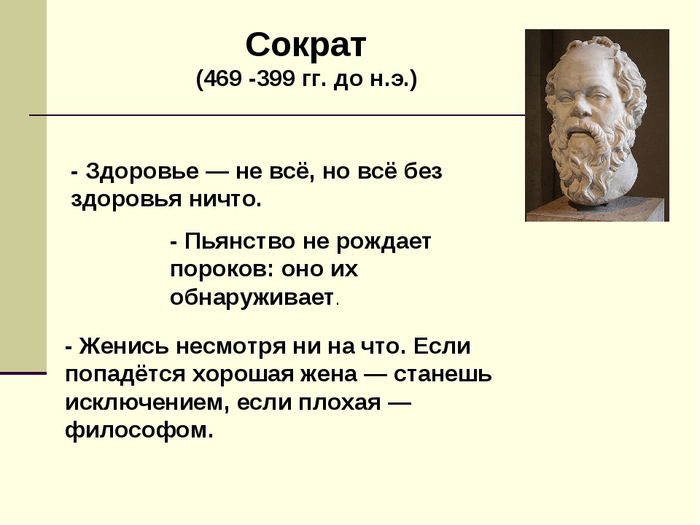 Сократ
(469 -399 гг. до н.э.)

- Здоровье — не всё, но всё без здоровья ничто.

- Пьянство не рождает пороков: оно их обнаруживает.

- Женись несмотря ни на что. Если попадётся хорошая жена — станешь исключением, если плохая — философом.